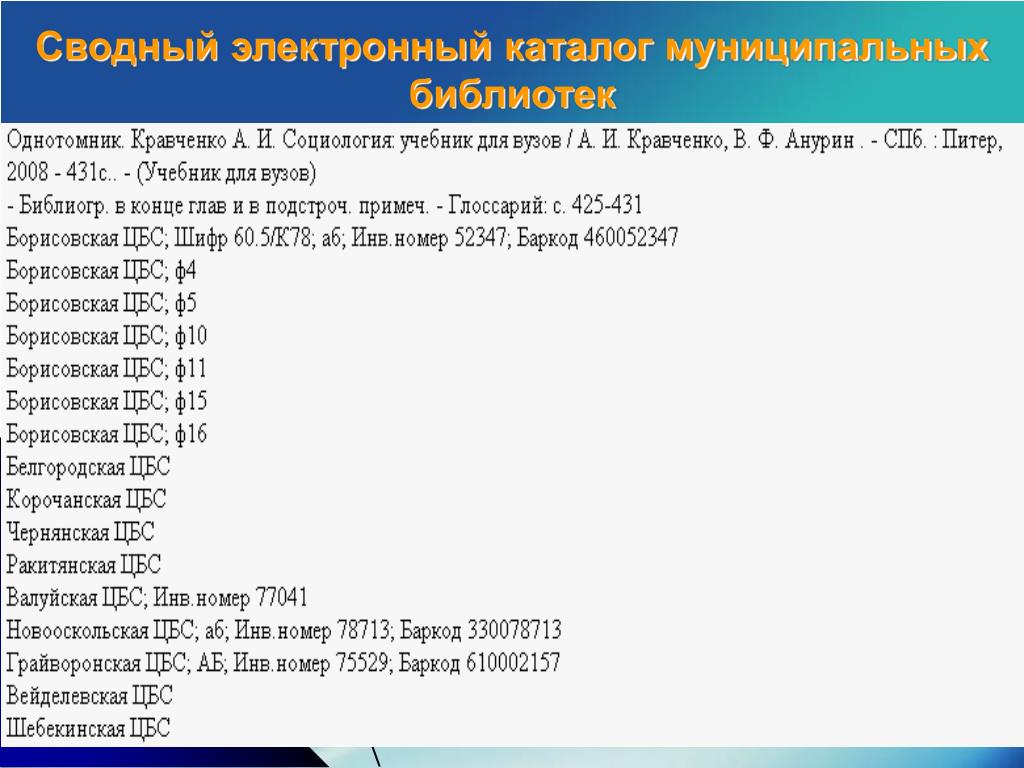 Сводный электронный каталог муниципальных библиотек

Однотомник. Кравченко А. И. Социология: учебник для вузов / А. И. Кравченко, В. Ф. Анурин . - СПб. : Питер, 2008 - 431с.. - (Учебник для вузов)
- Библиогр. в конце глав и в подстроч. примеч. - Глоссарий: с. 425-431
Борисовская ЦБС; Шифр 60.5/К78; аб; Инв.номер 52347; Баркод 460052347
Борисовская ЦБС; ф4
Борисовская ЦБС; ф5
Борисовская ЦБС; ф10
Борисовская ЦБС; ф11
Борисовская ЦБС; ф15
Борисовская ЦБС; ф16
Белгородская ЦБС
Корочанская ЦБС
Чернянская ЦБС
Ракитянская ЦБС
Валуйская ЦБС; Инв.номер 77041
Новооскольская ЦБС; аб; Инв.номер 78713; Баркод 330078713
Грайворонская ЦБС; АБ; Инв.номер 75529; Баркод 610002157
Вейделевская ЦБС
Шебекинская ЦБС